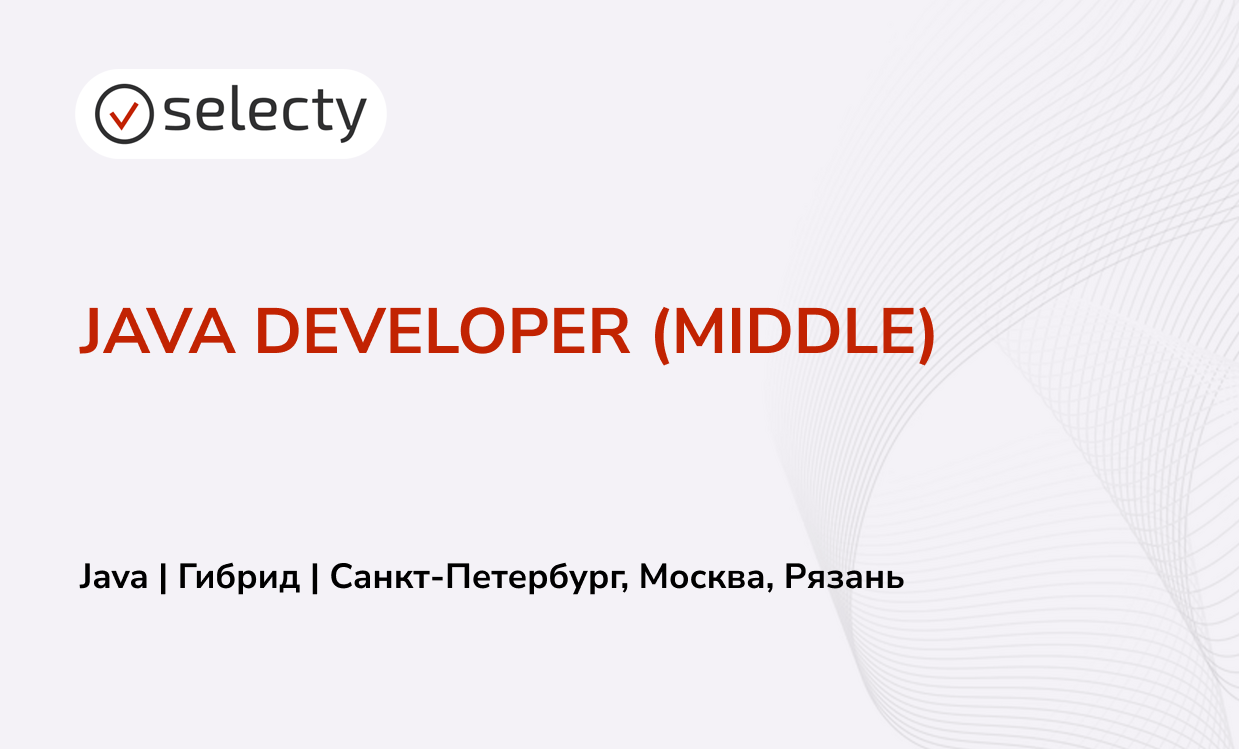 selecty

JAVA DEVELOPER (MIDDLE)

Java | Гибрид | Санкт-Петербург, Москва, Рязань